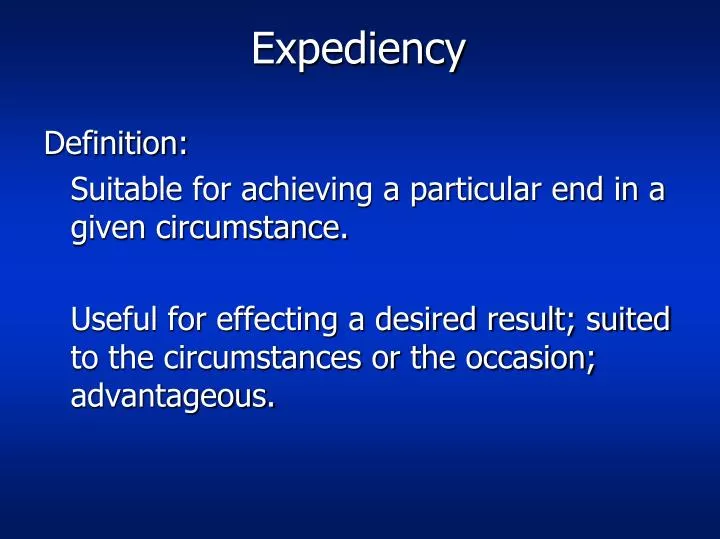 Expediency

Definition:

Suitable for achieving a particular end in a given circumstance.

Useful for effecting a desired result; suited to the circumstances or the occasion; advantageous.